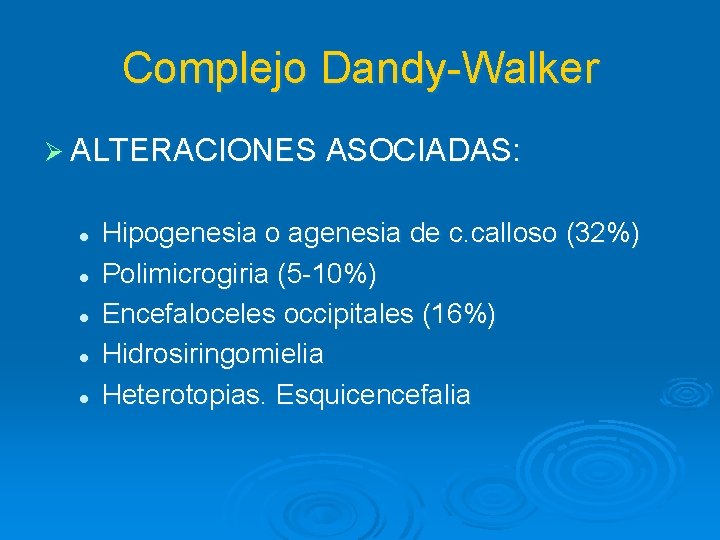 Complejo Dandy-Walker

➢ ALTERACIONES ASOCIADAS:

- Hipogenesia o agenesia de c.calloso (32%)
- Polimicrogiria (5-10%)
- Encefaloceles occipitales (16%)
- Hidrosiringomielia
- Heterotopias. Esquicencefalia